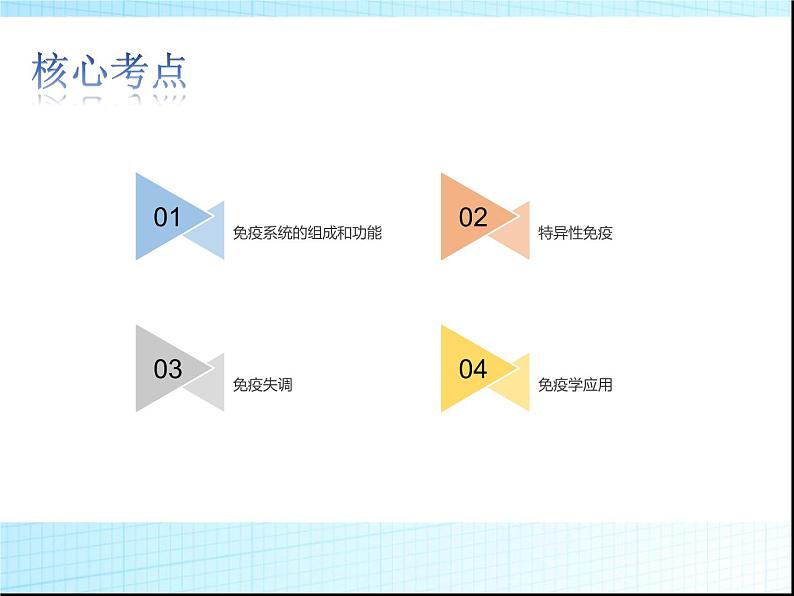 核心考点

01 免疫系统的组成和功能

02 特异性免疫

03 免疫失调

04 免疫学应用